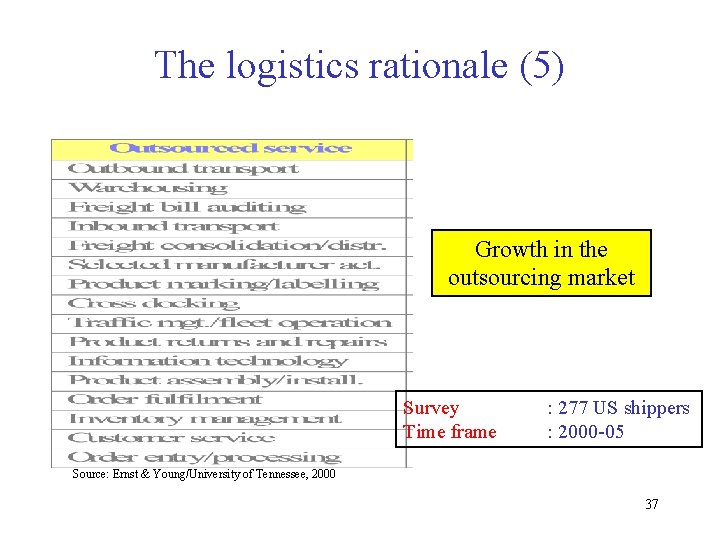 The logistics rationale (5)

| Outsourced service |
|---|
| Outbound transport |
| Warehousing |
| Freight bill auditing |
| Inbound transport |
| Freight consolidation/distr. |
| Selected manufacturer act. |
| Product marking/labelling |
| Cross docking |
| Traffic mgt./fleet operation |
| Product returns and repairs |
| Information technology |
| Product assembly/install. |
| Order fulfilment |
| Inventory management |
| Customer service |
| Order entry/processing |

Source: Ernst & Young/University of Tennessee, 2000

Growth in the outsourcing market

Survey : 277 US shippers
Time frame : 2000-05

37